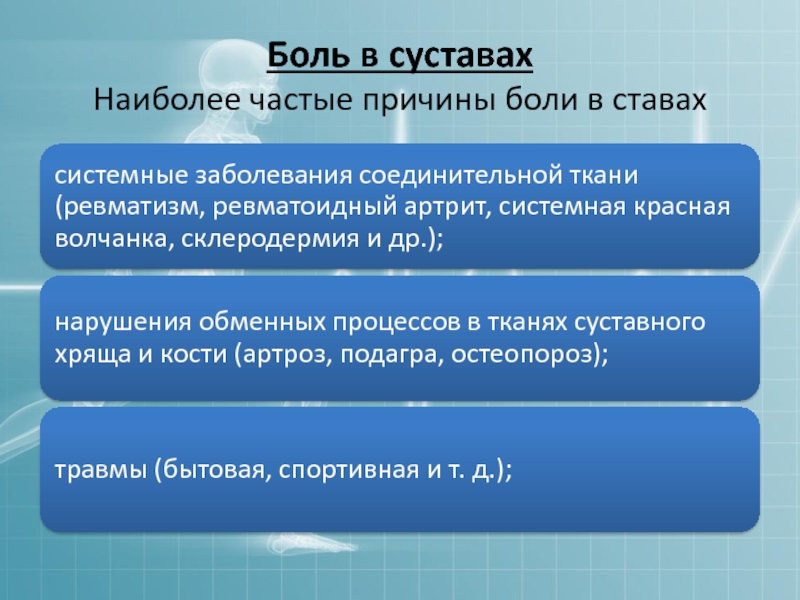 Боль в суставах
Наиболее частые причины боли в ставах

системные заболевания соединительной ткани (ревматизм, ревматоидный артрит, системная красная волчанка, склеродермия и др.);

нарушения обменных процессов в тканях суставного хряща и кости (артроз, подагра, остеопороз);

травмы (бытовая, спортивная и т. д.);